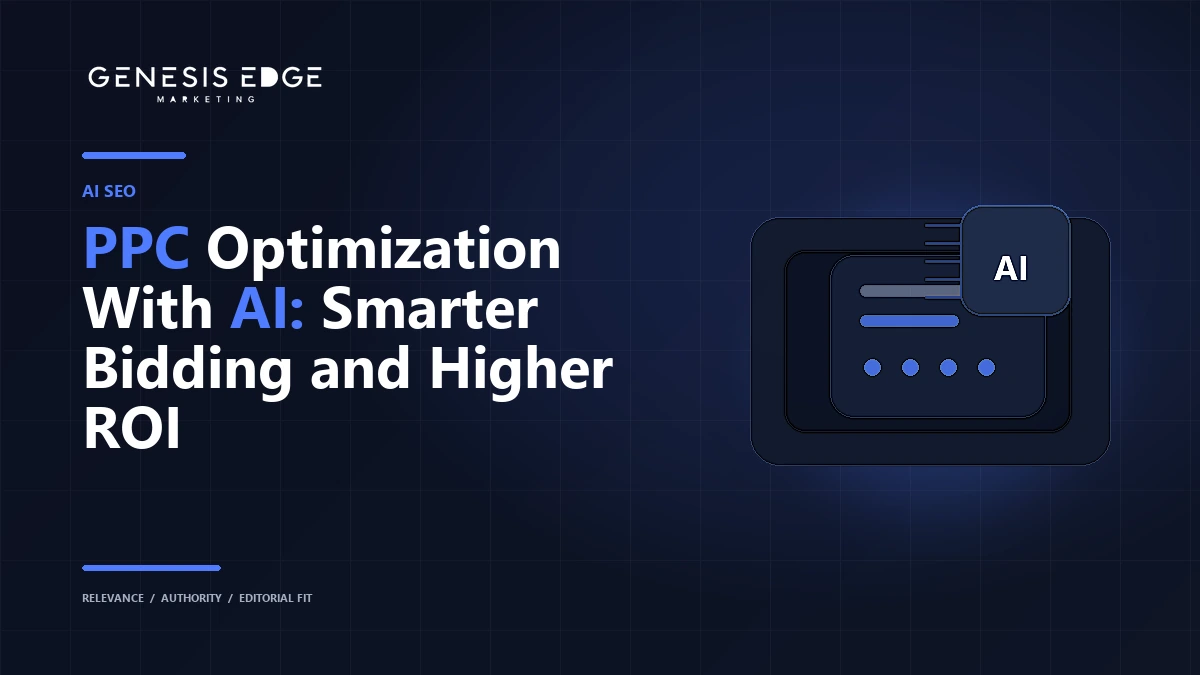 GENESIS EDGE
MARKETING

AI SEO

PPC Optimization With AI: Smarter Bidding and Higher ROI

AI

RELEVANCE / AUTHORITY / EDITORIAL FIT